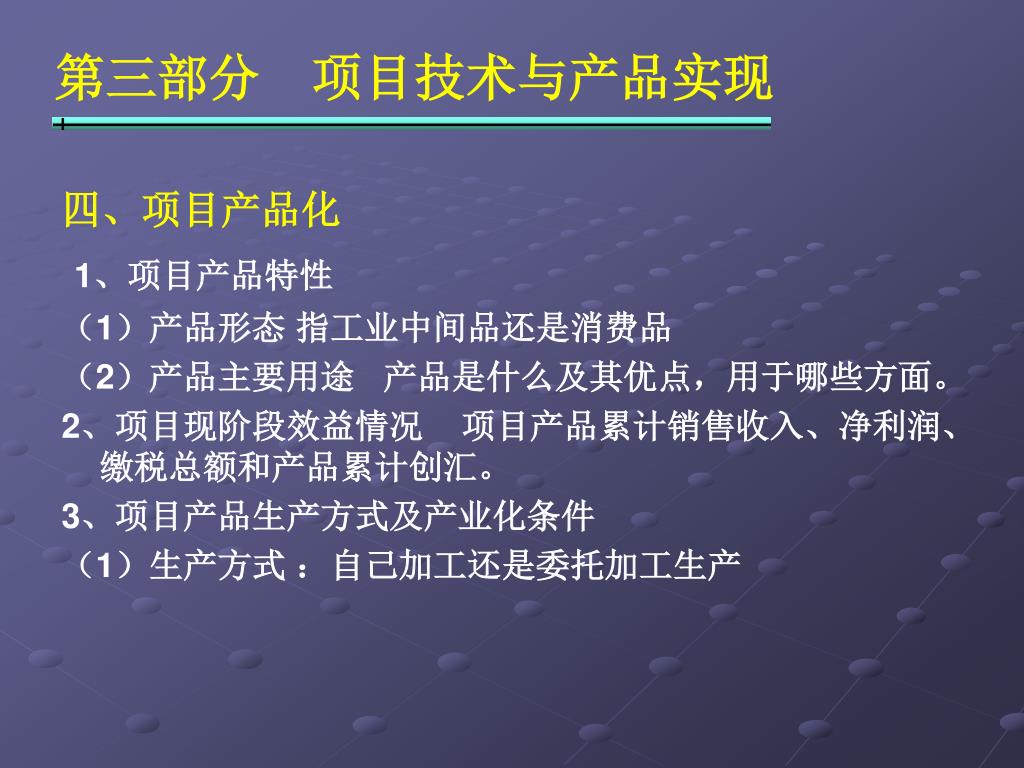 第三部分　项目技术与产品实现

四、项目产品化

1、项目产品特性

（1）产品形态 指工业中间品还是消费品

（2）产品主要用途　产品是什么及其优点，用于哪些方面。

2、项目现阶段效益情况　项目产品累计销售收入、净利润、缴税总额和产品累计创汇。

3、项目产品生产方式及产业化条件

（1）生产方式 ：自己加工还是委托加工生产